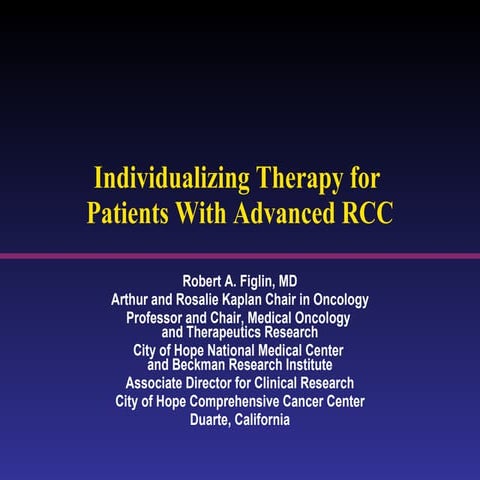 Individualizing Therapy for Patients With Advanced RCC

Robert A. Figlin, MD
Arthur and Rosalie Kaplan Chair in Oncology
Professor and Chair, Medical Oncology and Therapeutics Research
City of Hope National Medical Center and Beckman Research Institute
Associate Director for Clinical Research
City of Hope Comprehensive Cancer Center
Duarte, California